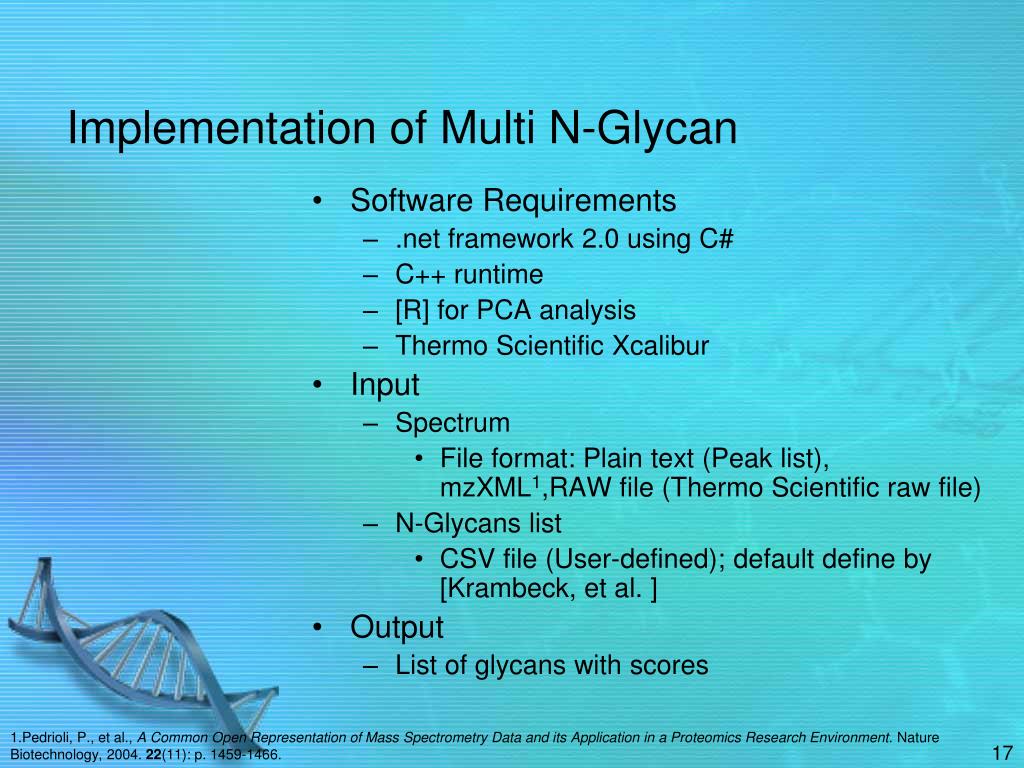 Implementation of Multi N-Glycan

• Software Requirements
– .net framework 2.0 using C#
– C++ runtime
– [R] for PCA analysis
– Thermo Scientific Xcalibur
• Input
– Spectrum
• File format: Plain text (Peak list), mzXML$^1$,RAW file (Thermo Scientific raw file)
– N-Glycans list
• CSV file (User-defined); default define by [Krambeck, et al. ]
• Output
– List of glycans with scores

1.Pedrioli, P., et al., A Common Open Representation of Mass Spectrometry Data and its Application in a Proteomics Research Environment. Nature Biotechnology, 2004. 22(11): p. 1459-1466.

17